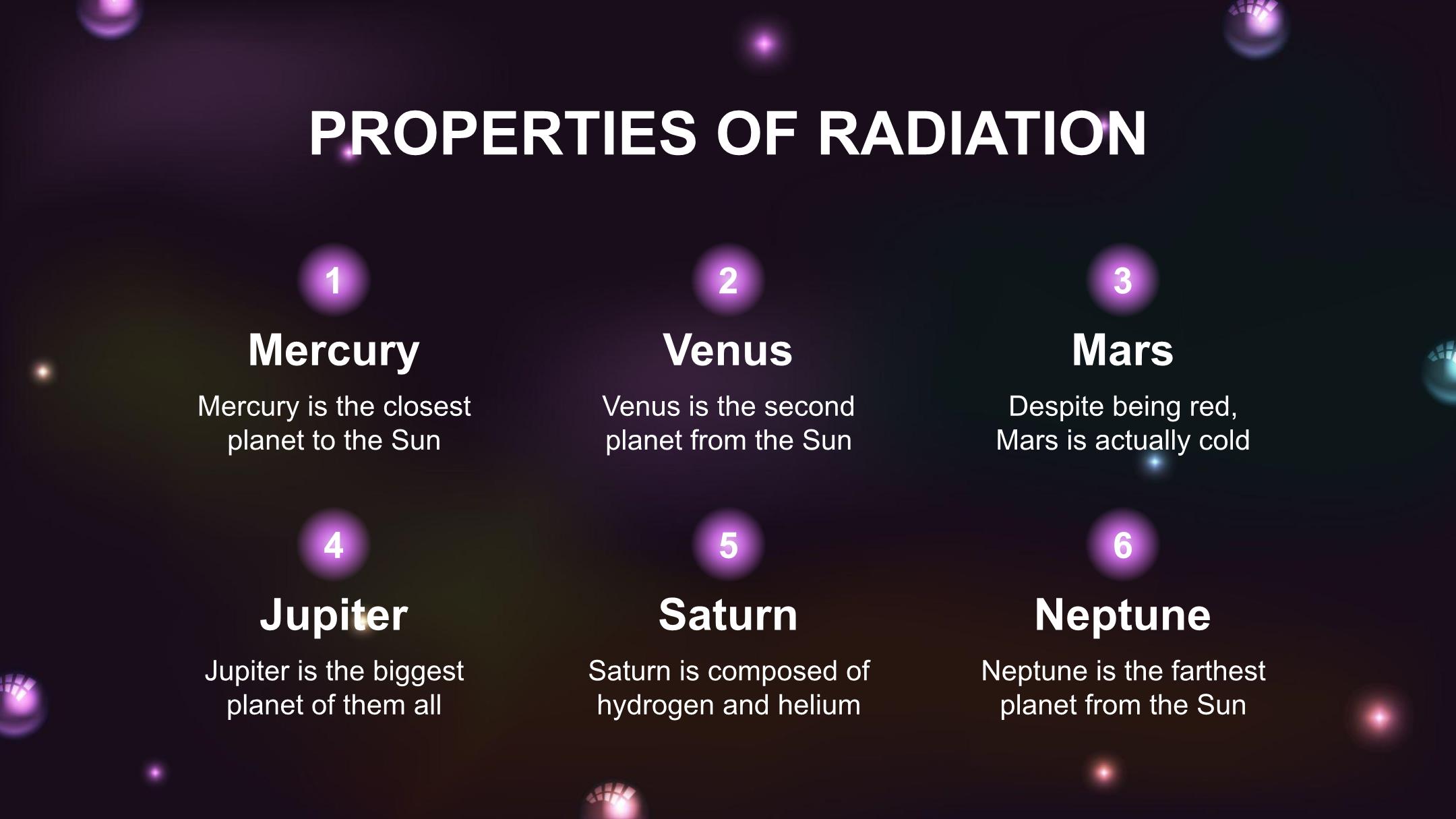 PROPERTIES OF RADIATION

1

Mercury

Mercury is the closest planet to the Sun

2

Venus

Venus is the second planet from the Sun

3

Mars

Despite being red, Mars is actually cold

4

Jupiter

Jupiter is the biggest planet of them all

5

Saturn

Saturn is composed of hydrogen and helium

6

Neptune

Neptune is the farthest planet from the Sun